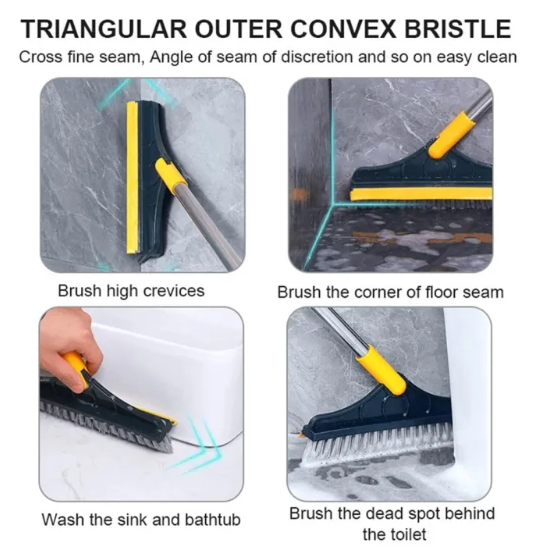 TRIANGULAR OUTER CONVEX BRISTLE

Cross fine seam, Angle of seam of discretion and so on easy clean

Brush high crevices

Brush the corner of floor seam

Wash the sink and bathtub

Brush the dead spot behind the toilet